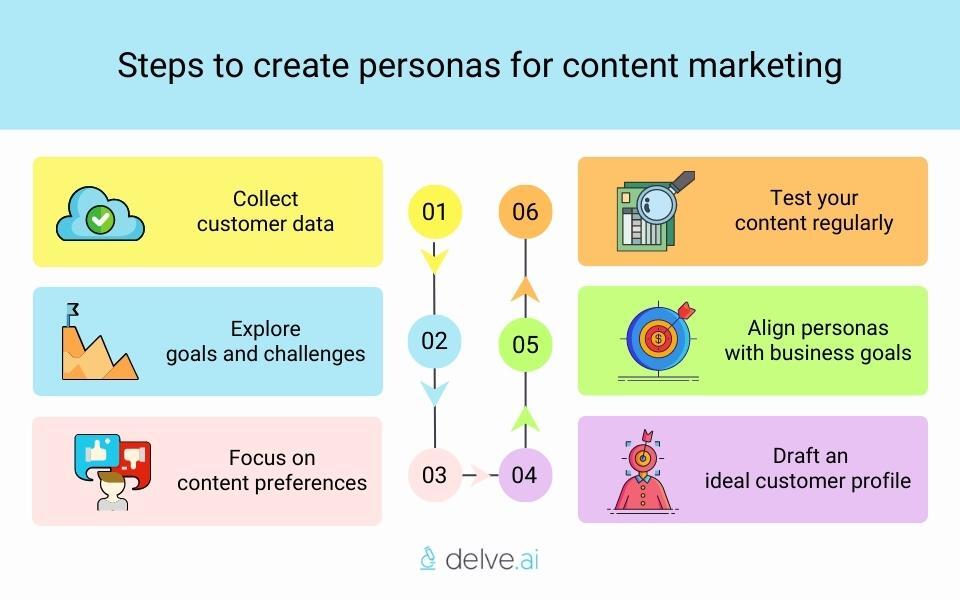 Steps to create personas for content marketing

Collect customer data

01

Explore goals and challenges

02

Focus on content preferences

03

04

Draft an ideal customer profile

05

Align personas with business goals

06

Test your content regularly

delve.ai